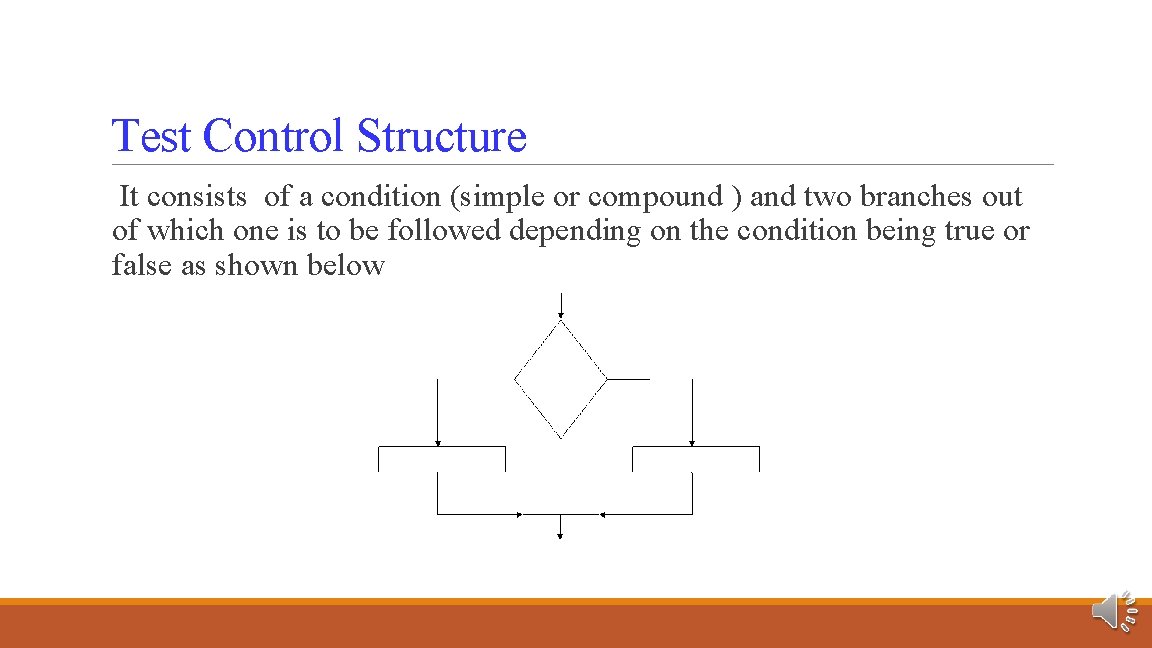 Test Control Structure

It consists of a condition (simple or compound ) and two branches out of which one is to be followed depending on the condition being true or false as shown below